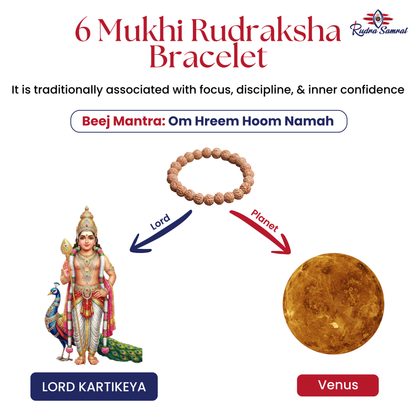 6 Mukhi Rudraksha Bracelet

Rudra Samrat

It is traditionally associated with focus, discipline, & inner confidence

Beej Mantra: Om Hreem Hoom Namah

Lord

Planet

LORD KARTIKEYA

Venus